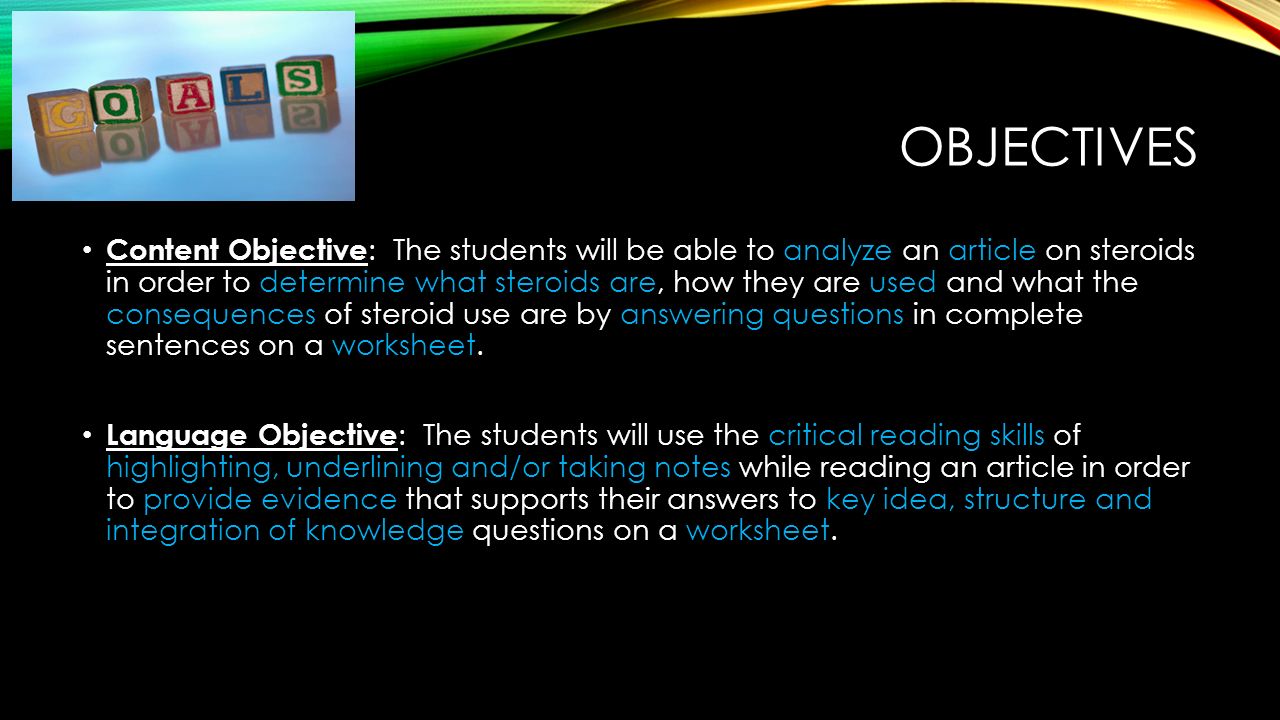 GOALS

OBJECTIVES

• Content Objective: The students will be able to analyze an article on steroids in order to determine what steroids are, how they are used and what the consequences of steroid use are by answering questions in complete sentences on a worksheet.

• Language Objective: The students will use the critical reading skills of highlighting, underlining and/or taking notes while reading an article in order to provide evidence that supports their answers to key idea, structure and integration of knowledge questions on a worksheet.